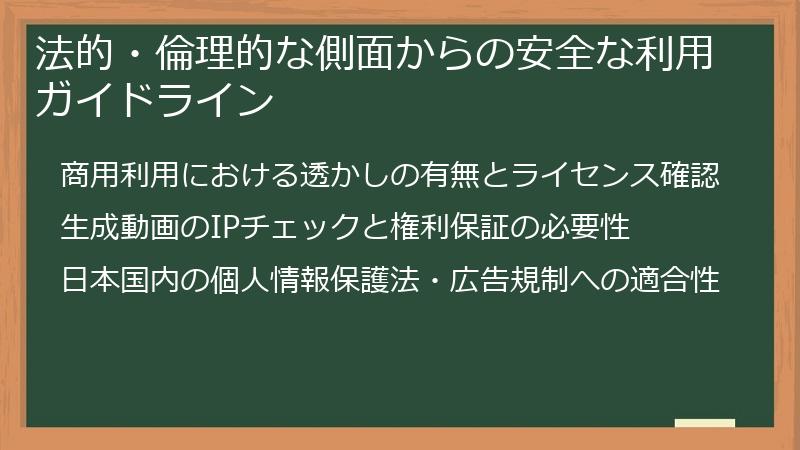 法的・倫理的な側面からの安全な利用ガイドライン

商用利用における透かしの有無とライセンス確認

生成動画のIPチェックと権利保証の必要性

日本国内の個人情報保護法・広告規制への適合性